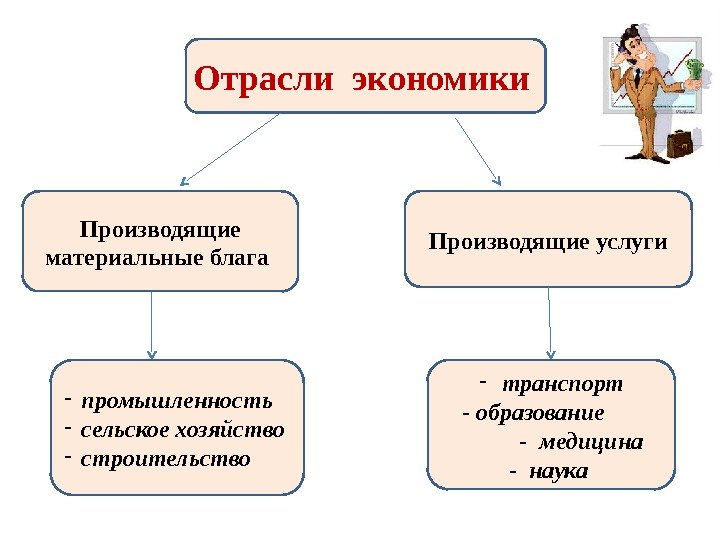 Отрасли экономики

Производящие материальные блага

Производящие услуги

- промышленность
- сельское хозяйство
- строительство

- транспорт
- образование
- медицина
- наука